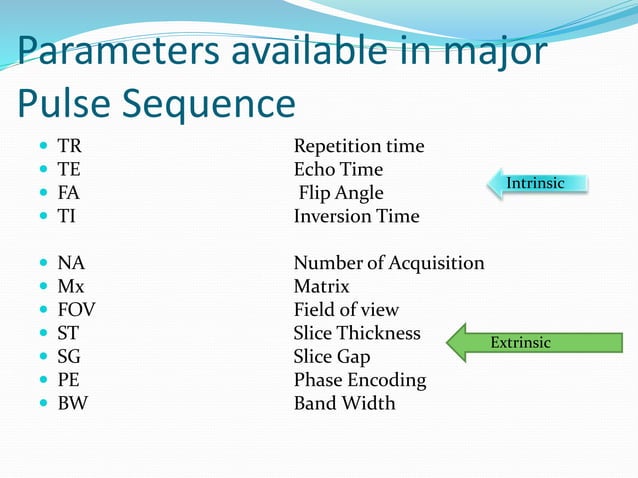 Parameters available in major Pulse Sequence

- TR Repetition time
- TE Echo Time
- FA Flip Angle
- TI Inversion Time

Intrinsic

- NA Number of Acquisition
- Mx Matrix
- FOV Field of view
- ST Slice Thickness
- SG Slice Gap
- PE Phase Encoding
- BW Band Width

Extrinsic